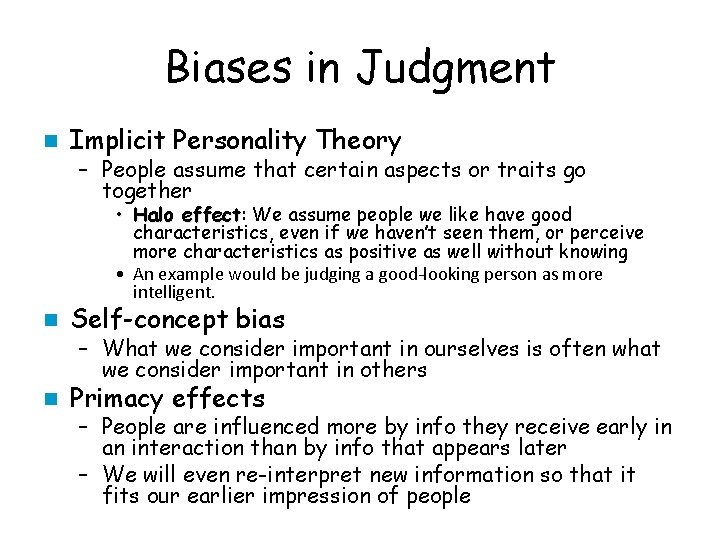 Biases in Judgment

Implicit Personality Theory
– People assume that certain aspects or traits go together
• Halo effect: We assume people we like have good characteristics, even if we haven't seen them, or perceive more characteristics as positive as well without knowing
• An example would be judging a good-looking person as more intelligent.

Self-concept bias
– What we consider important in ourselves is often what we consider important in others

Primacy effects
– People are influenced more by info they receive early in an interaction than by info that appears later
– We will even re-interpret new information so that it fits our earlier impression of people